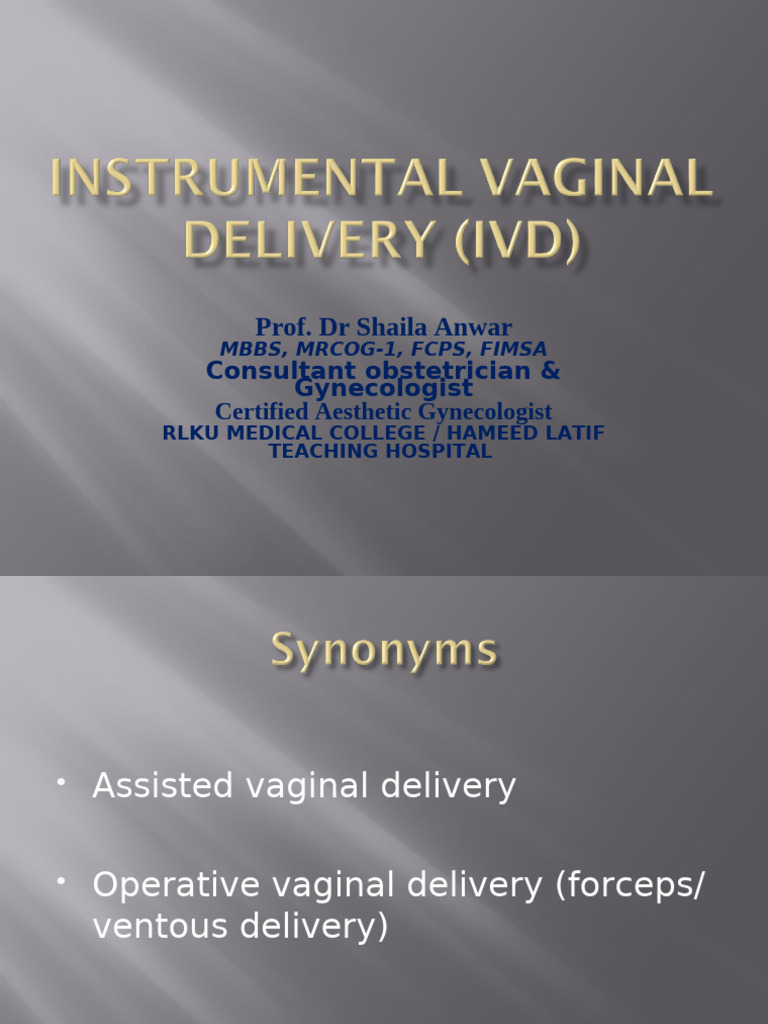 INSTRUMENTAL VAGINAL DELIVERY (IVD)

Prof. Dr Shaila Anwar
MBBS, MRCOG-1, FCPS, FIMSA
Consultant obstetrician & Gynecologist
Certified Aesthetic Gynecologist
RLKU MEDICAL COLLEGE / HAMEED LATIF TEACHING HOSPITAL

Synonyms

• Assisted vaginal delivery

• Operative vaginal delivery (forceps/ ventous delivery)